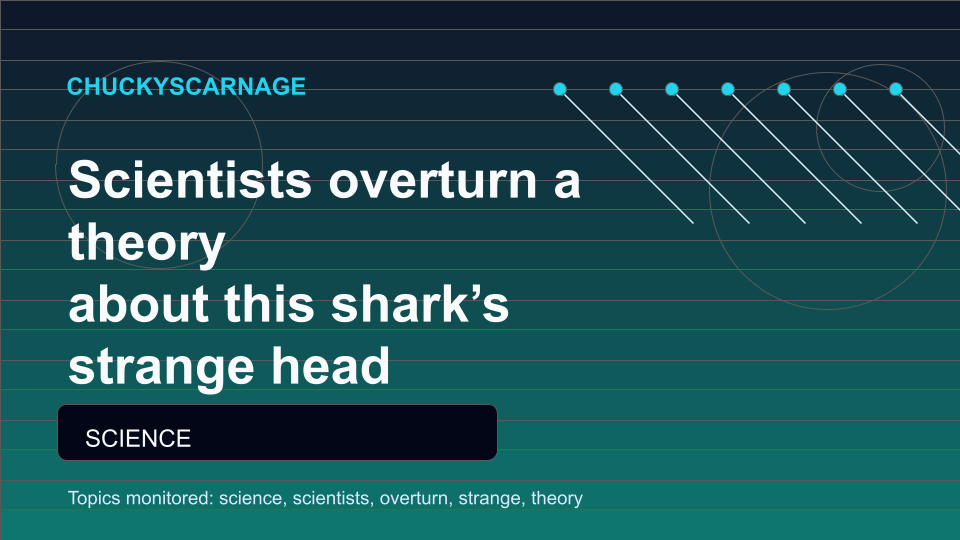 CHUCKYSCARNAGE

Scientists overturn a theory about this shark's strange head

SCIENCE

Topics monitored: science, scientists, overturn, strange, theory